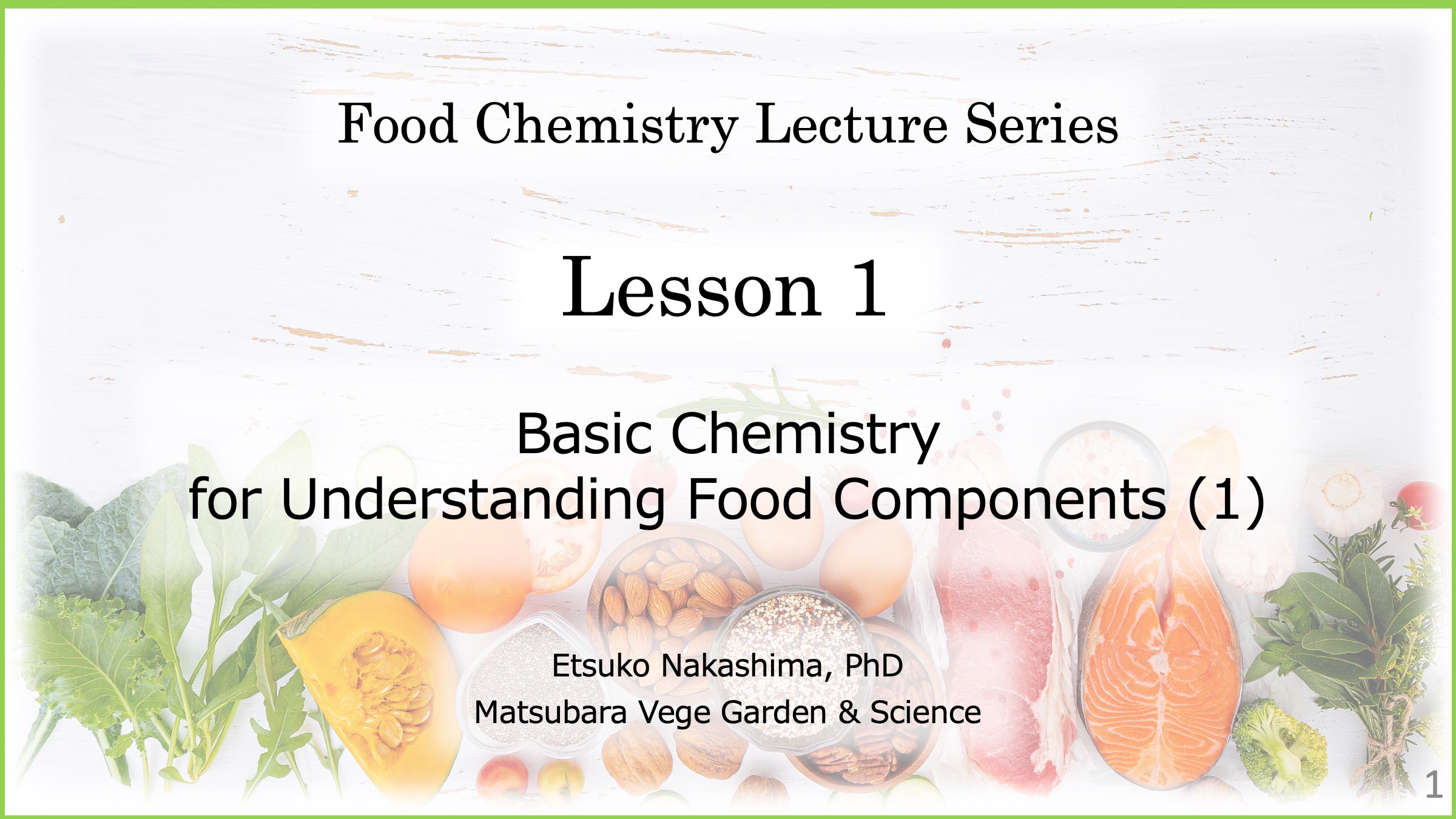 Food Chemistry Lecture Series

Lesson 1

Basic Chemistry
for Understanding Food Components (1)

Etsuko Nakashima, PhD
Matsubara Vege Garden & Science

1